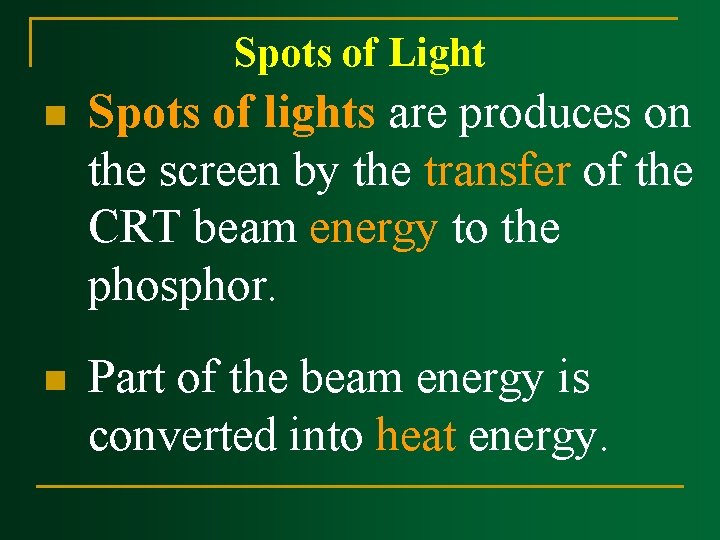 Spots of Light

• Spots of lights are produces on the screen by the transfer of the CRT beam energy to the phosphor.

• Part of the beam energy is converted into heat energy.